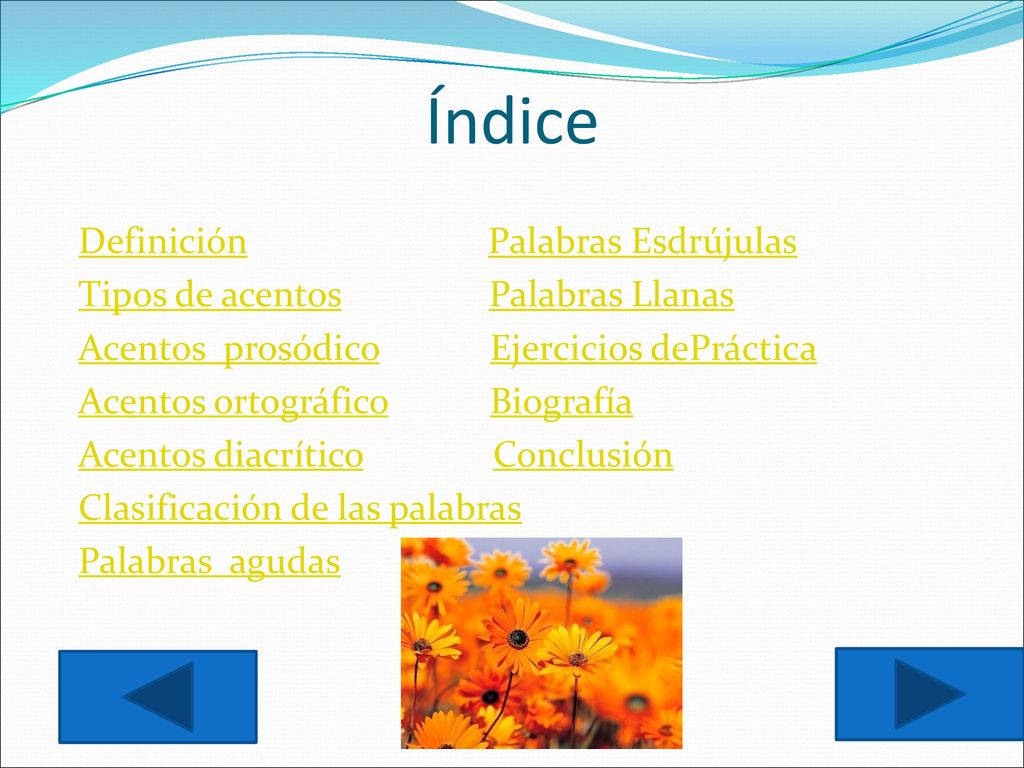 Índice

Definición
Tipos de acentos
Acentos prosódico
Acentos ortográfico
Acentos diacrítico
Clasificación de las palabras
Palabras agudas

Palabras Esdrújulas
Palabras Llanas
Ejercicios dePráctica
Biografía
Conclusión